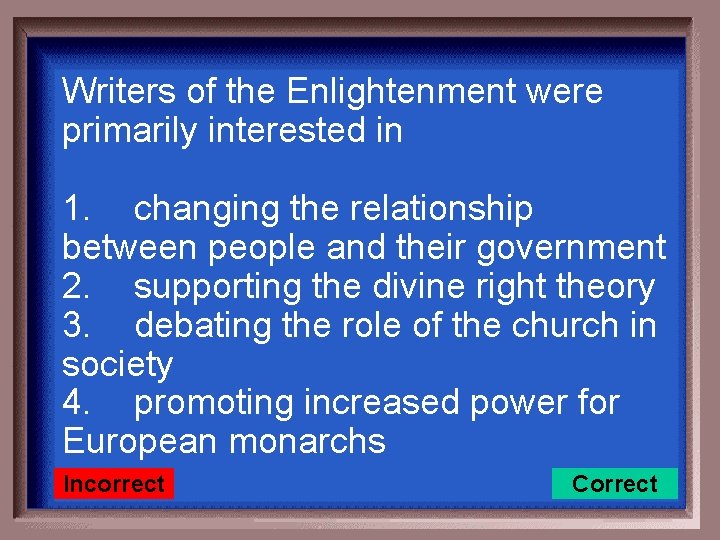 Writers of the Enlightenment were primarily interested in

1. changing the relationship between people and their government
2. supporting the divine right theory
3. debating the role of the church in society
4. promoting increased power for European monarchs

Incorrect

Correct